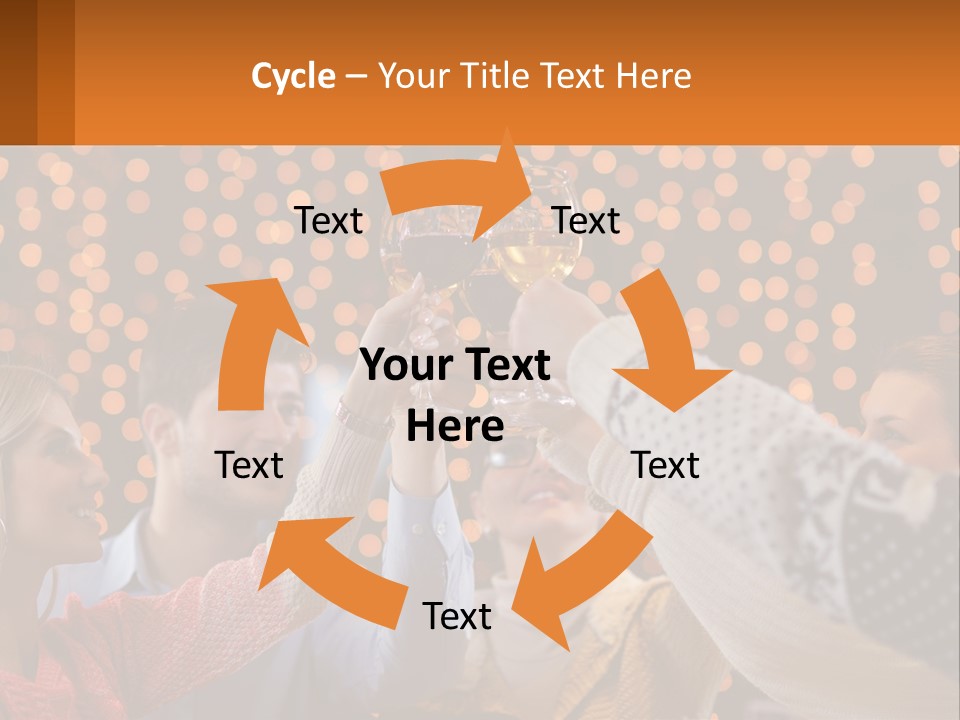 Cycle – Your Title Text Here

Text

Text

Your Text Here

Text

Text

Text